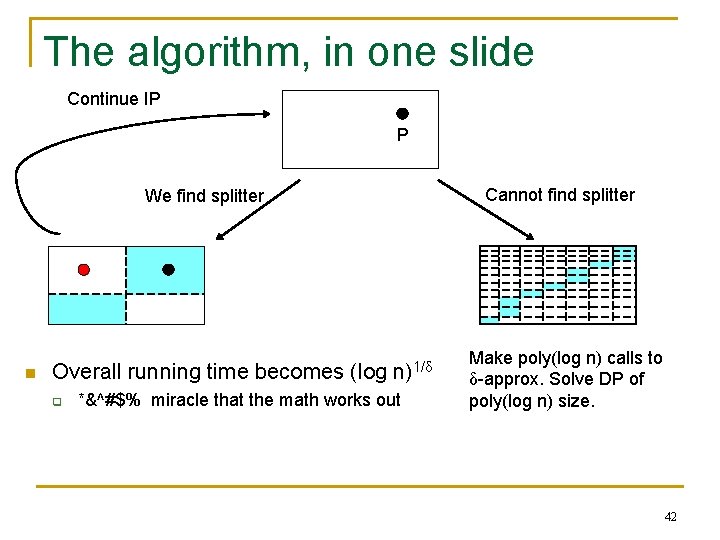 The algorithm, in one slide

Continue IP

P

We find splitter

Cannot find splitter

Overall running time becomes $(\log n)^{1/\delta}$

*&^#$% miracle that the math works out

Make poly(log n) calls to $\delta$-approx. Solve DP of poly(log n) size.

42